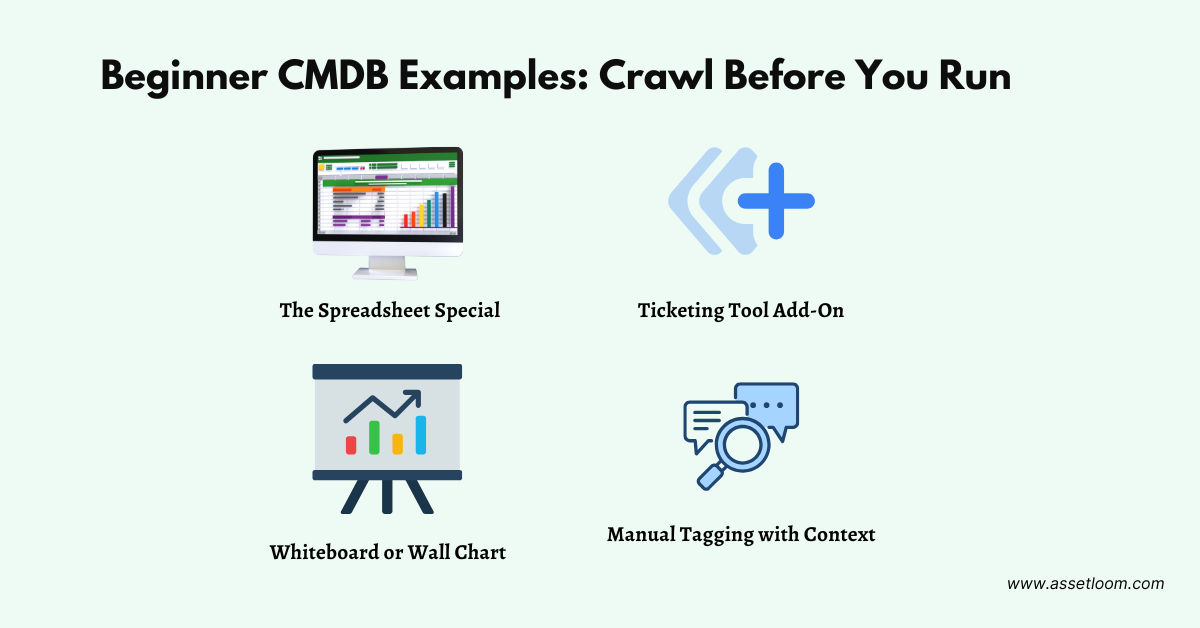 Beginner CMDB Examples: Crawl Before You Run

The Spreadsheet Special

Ticketing Tool Add-On

Whiteboard or Wall Chart

Manual Tagging with Context

www.assetloom.com